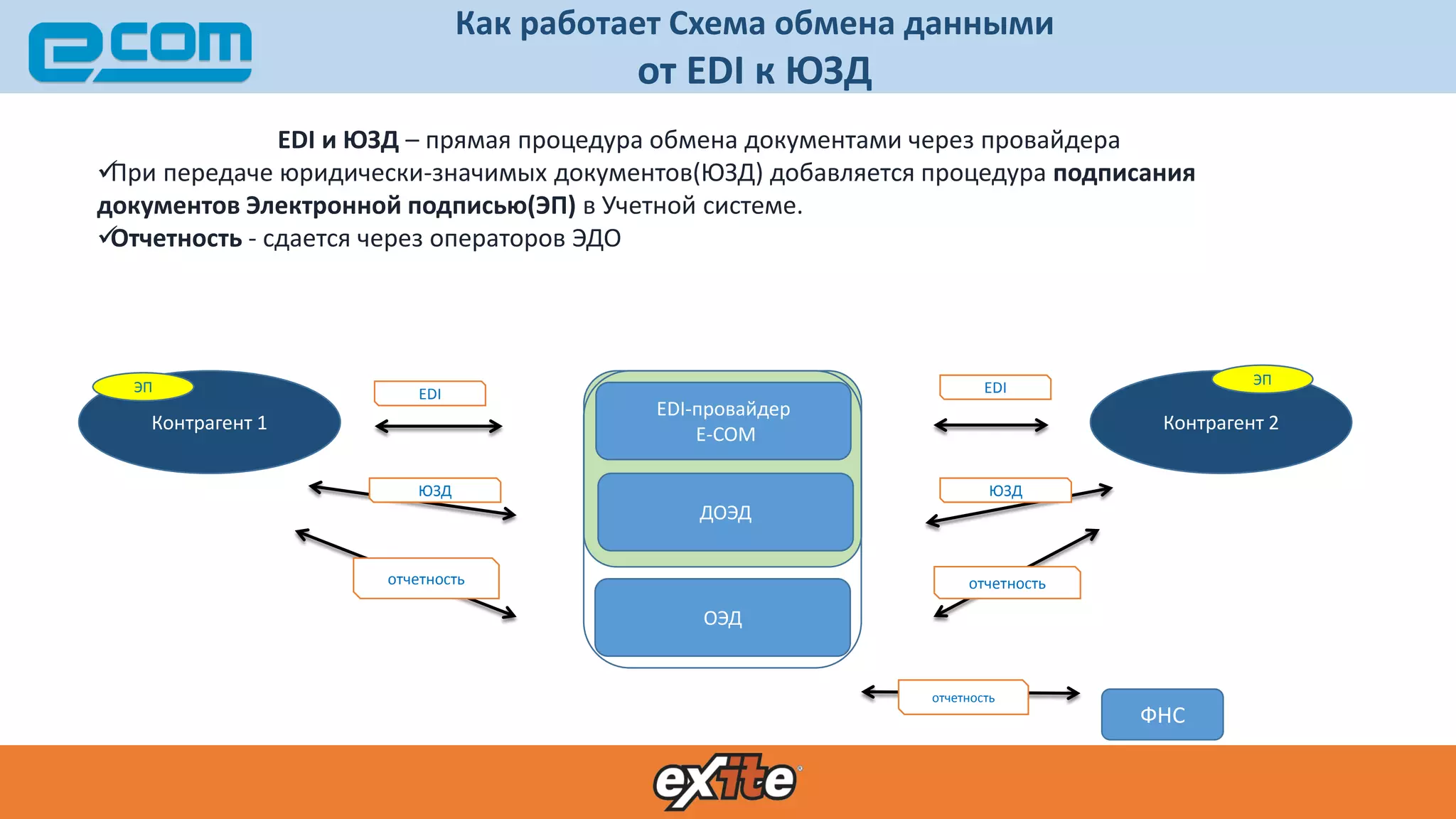 ecom

Как работает Схема обмена данными
от EDI к ЮЗД

EDI и ЮЗД – прямая процедура обмена документами через провайдера
✓При передаче юридически-значимых документов(ЮЗД) добавляется процедура подписания документов Электронной подписью(ЭП) в Учетной системе.
✓Отчетность - сдается через операторов ЭДО

ЭП
Контрагент 1

EDI
ЮЗД
отчетность

EDI-провайдер
E-COM
ДОЭД
ОЭД

EDI
ЮЗД
отчетность

ЭП
Контрагент 2

отчетность
ФНС

exite